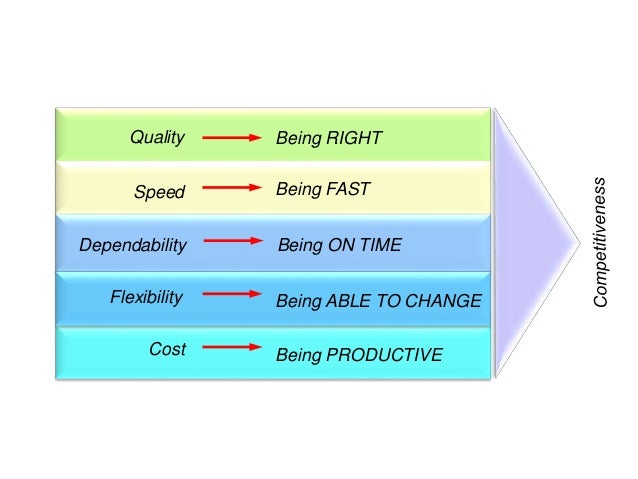 Quality → Being RIGHT

Speed → Being FAST

Dependability → Being ON TIME

Flexibility → Being ABLE TO CHANGE

Cost → Being PRODUCTIVE

Competitiveness